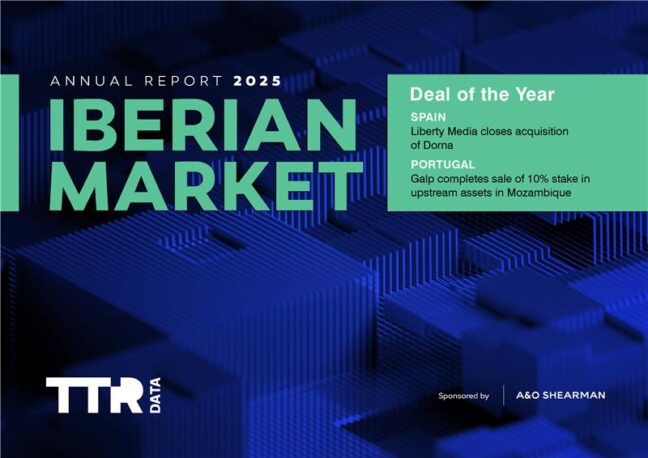 ANNUAL REPORT 2025

IBERIAN MARKET

Deal of the Year

SPAIN
Liberty Media closes acquisition of Dorna

PORTUGAL
Galp completes sale of 10% stake in upstream assets in Mozambique

TTR DATA

Sponsored by A&O SHEARMAN